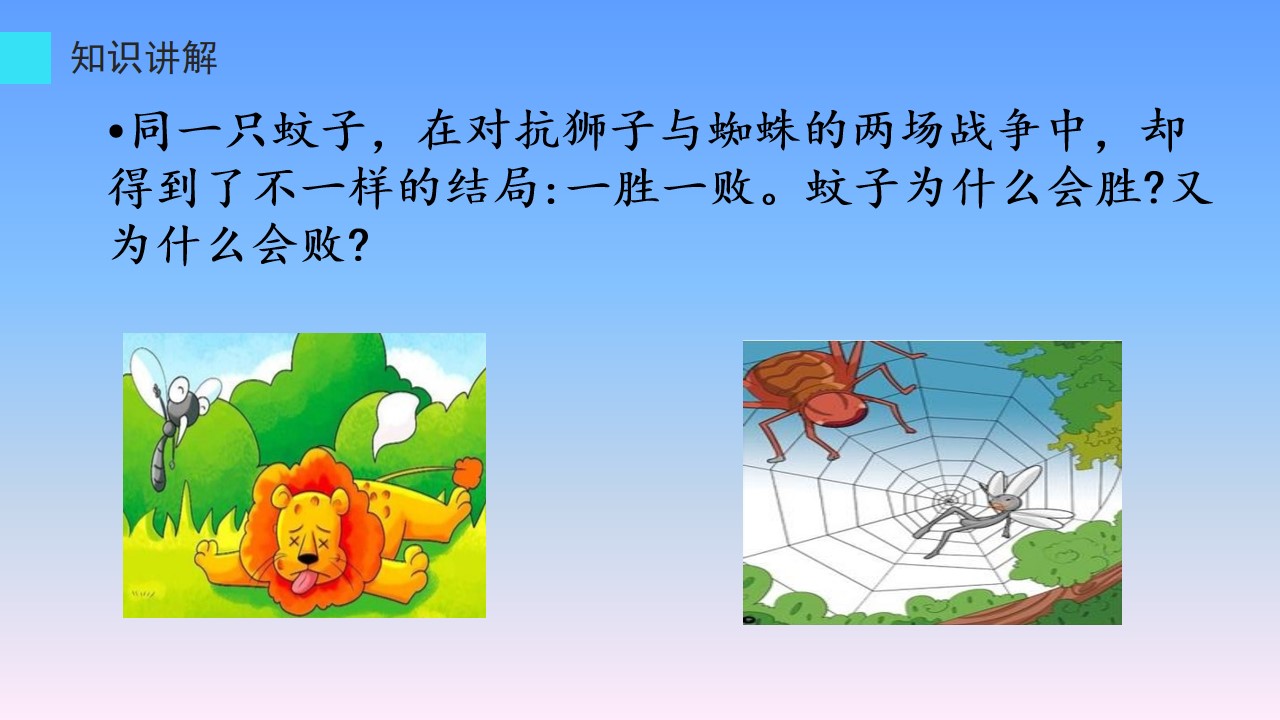 知识讲解

•同一只蚊子，在对抗狮子与蜘蛛的两场战争中，却得到了不一样的结局:一胜一败。蚊子为什么会胜?又为什么会败?